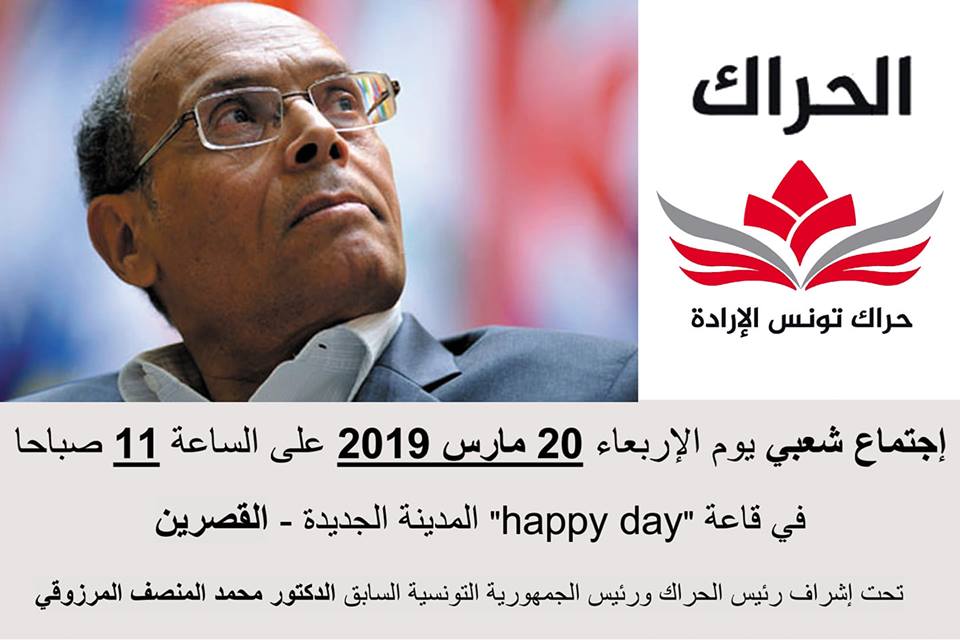 الحراك

حراك تونس الإرادة

إجتماع شعبي يوم الإربعاء 20 مارس 2019 على الساعة 11 صباحا

في قاعة "happy day" المدينة الجديدة - القصرين

تحت إشراف رئيس الحراك ورئيس الجمهورية التونسية السابق الدكتور محمد المنصف المرزوقي